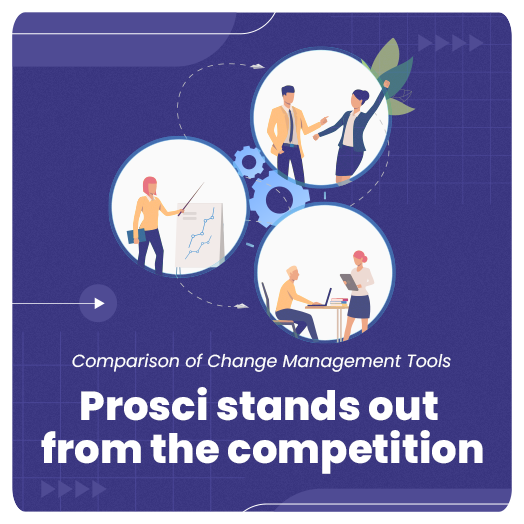 Comparison of Change Management Tools

Prosci stands out from the competition